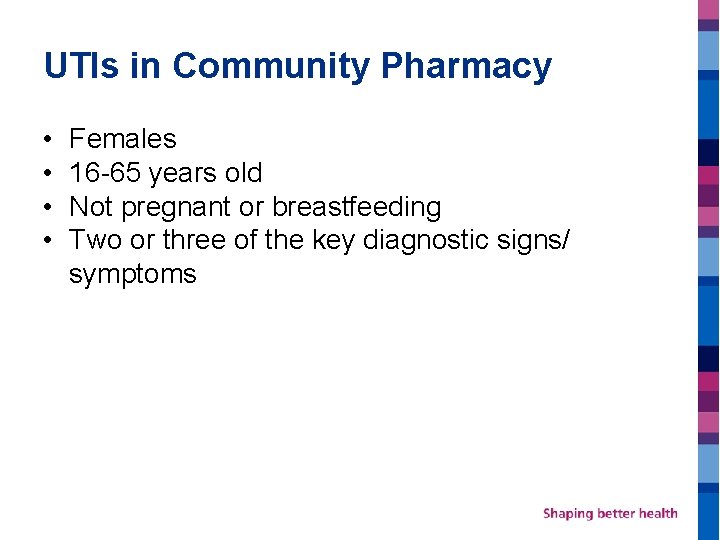 UTIs in Community Pharmacy

• Females
• 16-65 years old
• Not pregnant or breastfeeding
• Two or three of the key diagnostic signs/ symptoms

Shaping better health